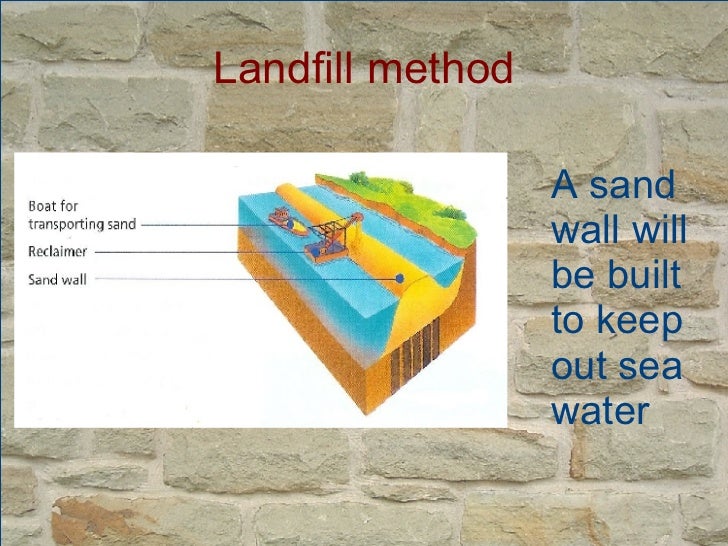 Landfill method

Boat for transporting sand

Reclaimer

Sand wall

A sand wall will be built to keep out sea water